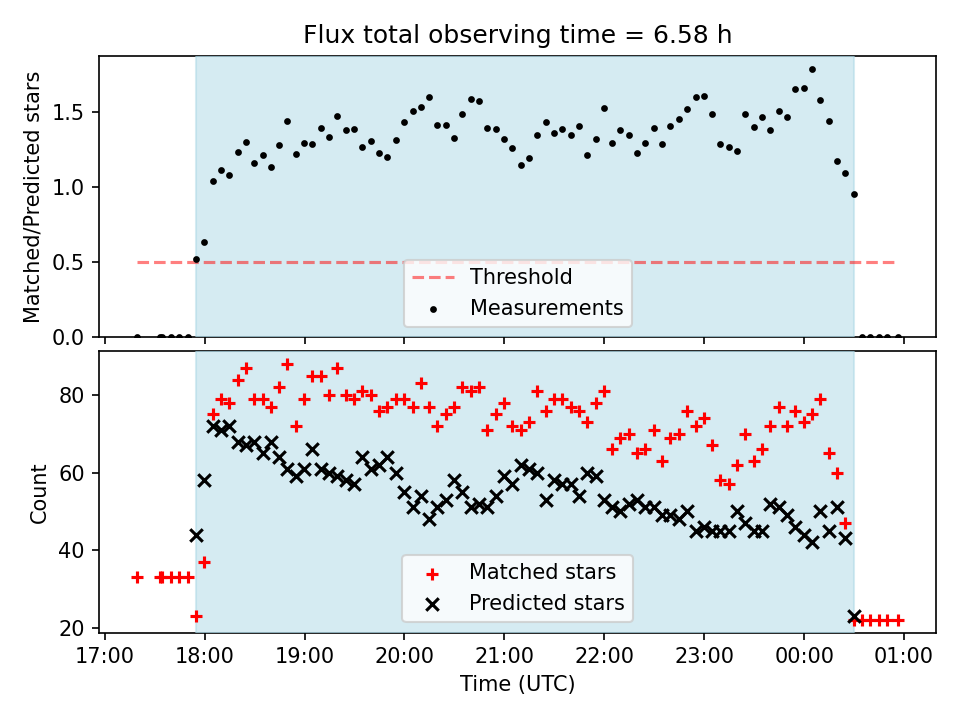 Flux total observing time = 6.58 h

Matched/Predicted stars
1.5
1.0
0.5
0.0

Threshold
Measurements

Count
80
60
40
20

Matched stars
Predicted stars

17:00
18:00
19:00
20:00
21:00
22:00
23:00
00:00
01:00
Time (UTC)